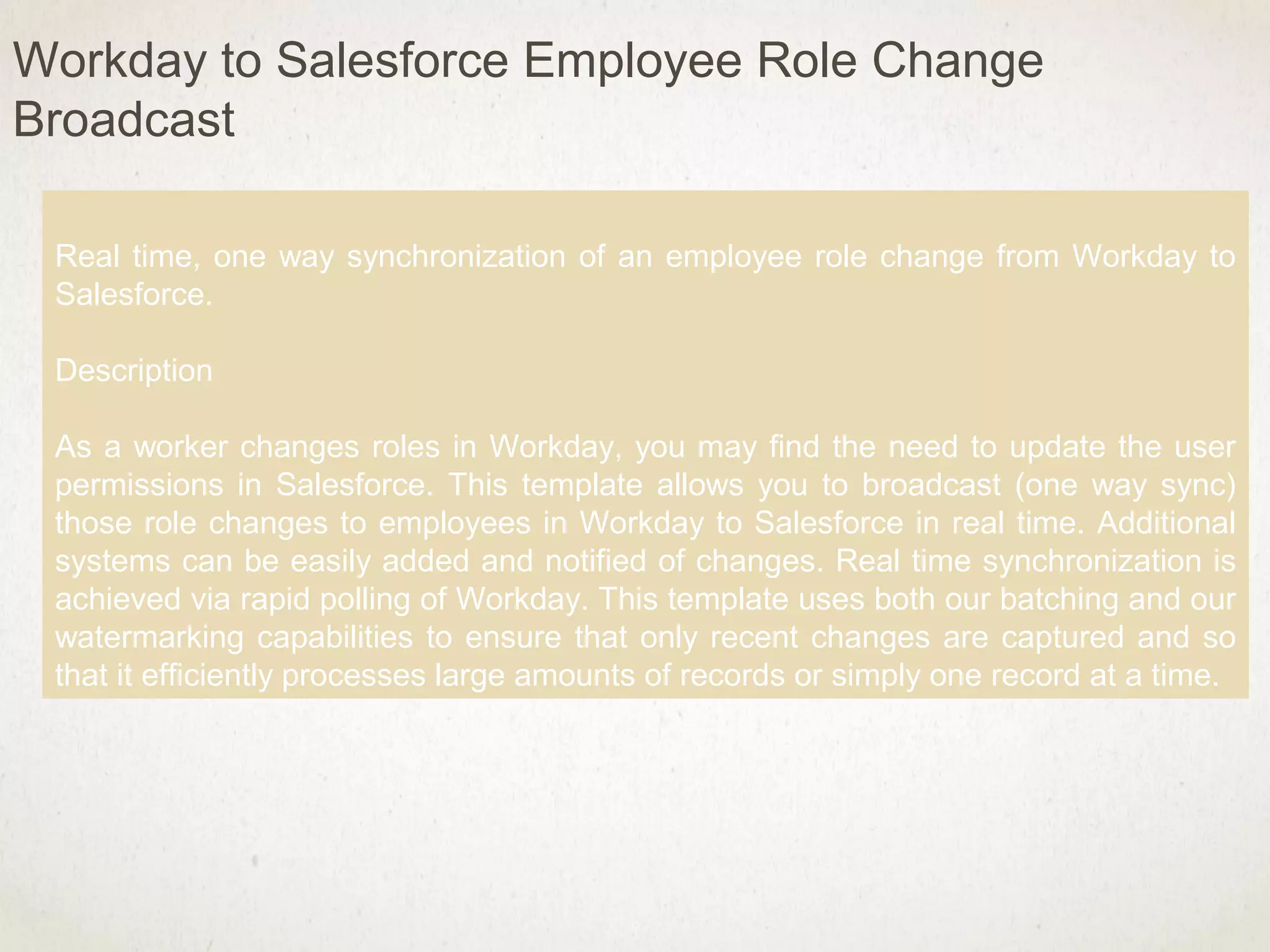 Workday to Salesforce Employee Role Change Broadcast

Real time, one way synchronization of an employee role change from Workday to Salesforce.

Description

As a worker changes roles in Workday, you may find the need to update the user permissions in Salesforce. This template allows you to broadcast (one way sync) those role changes to employees in Workday to Salesforce in real time. Additional systems can be easily added and notified of changes. Real time synchronization is achieved via rapid polling of Workday. This template uses both our batching and our watermarking capabilities to ensure that only recent changes are captured and so that it efficiently processes large amounts of records or simply one record at a time.